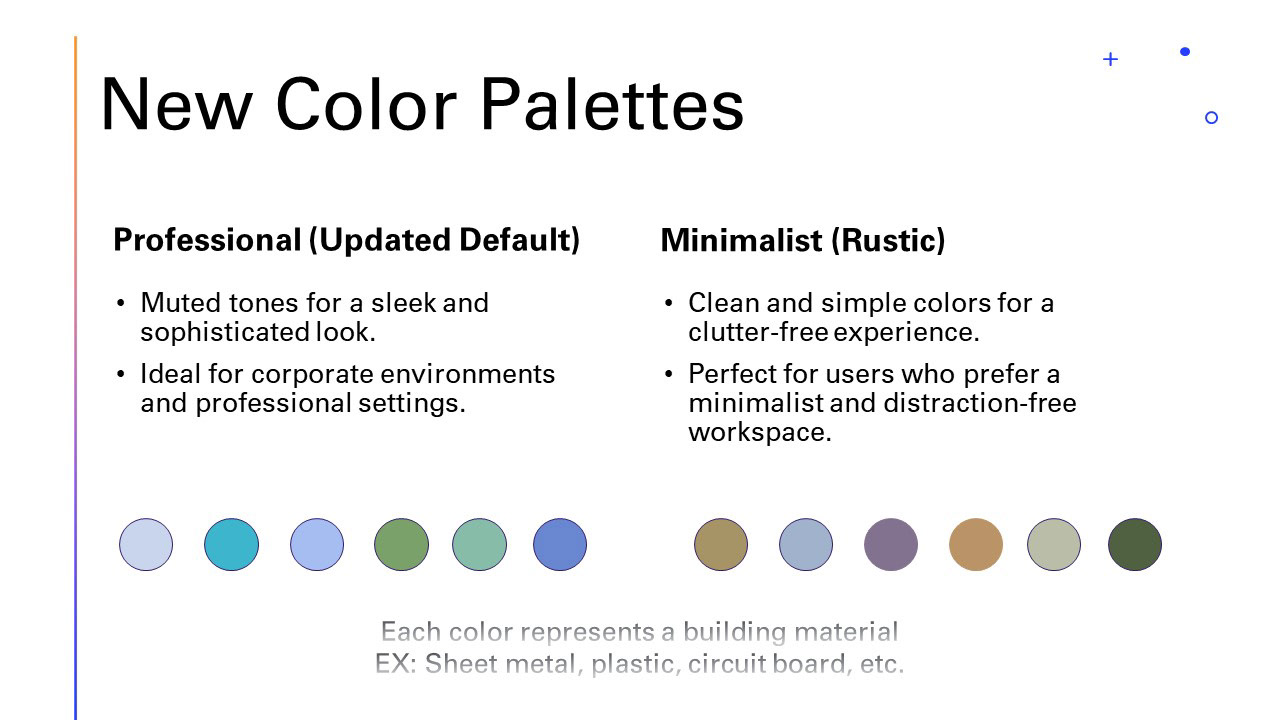 New Color Palettes

Professional (Updated Default)

• Muted tones for a sleek and sophisticated look.
• Ideal for corporate environments and professional settings.

Minimalist (Rustic)

• Clean and simple colors for a clutter-free experience.
• Perfect for users who prefer a minimalist and distraction-free workspace.

Each color represents a building material
EX: Sheet metal, plastic, circuit board, etc.